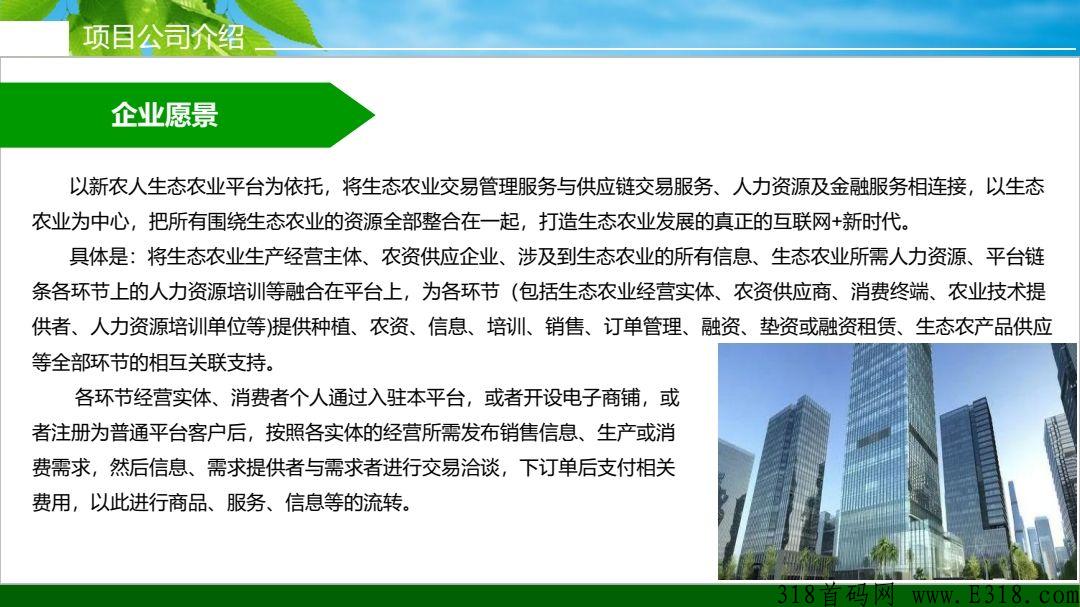 项目公司介绍

企业愿景

以新农人生态农业平台为依托，将生态农业交易管理服务与供应链交易服务、人力资源及金融服务相连接，以生态农业为中心，把所有围绕生态农业的资源全部整合在一起，打造生态农业发展的真正的互联网+新时代。

具体是：将生态农业生产经营主体、农资供应企业、涉及到生态农业的所有信息、生态农业所需人力资源、平台链条各环节上的人力资源培训等融合在平台上，为各环节（包括生态农业经营实体、农资供应商、消费终端、农业技术提供者、人力资源培训单位等)提供种植、农资、信息、培训、销售、订单管理、融资、垫资或融资租赁、生态农产品供应等全部环节的相互关联支持。

各环节经营实体、消费者个人通过入驻本平台，或者开设电子商铺，或者注册为普通平台客户后，按照各实体的经营所需发布销售信息、生产或消费需求，然后信息、需求提供者与需求者进行交易洽谈，下订单后支付相关费用，以此进行商品、服务、信息等的流转。

318首码网 www.E318.com